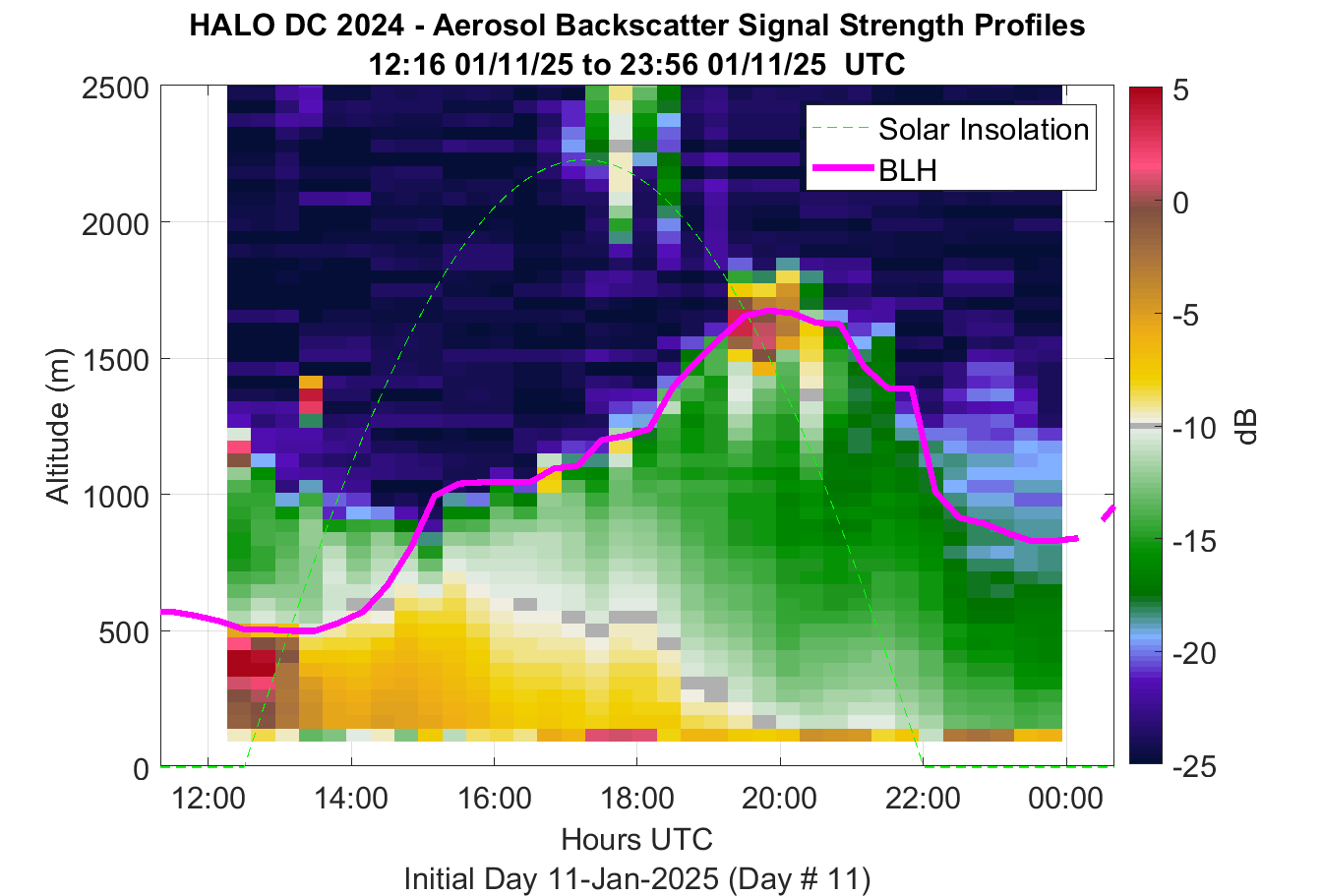 HALO DC 2024 - Aerosol Backscatter Signal Strength Profiles
12:16 01/11/25 to 23:56 01/11/25 UTC

Solar Insolation
BLH

Altitude (m)
2500
2000
1500
1000
500
0

12:00
14:00
16:00
18:00
20:00
22:00
00:00
Hours UTC
Initial Day 11-Jan-2025 (Day # 11)

5
0
-5
-10
-15
-20
-25
dB